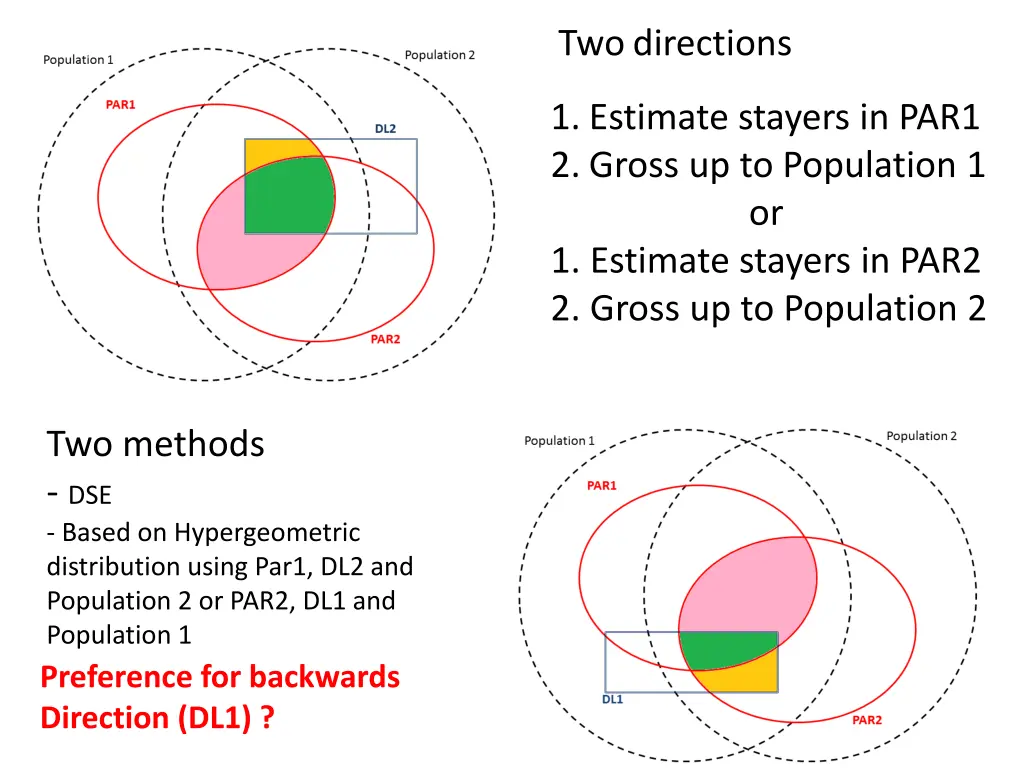 Population 1
Population 2
PAR1
DL2
PAR2

Two directions

1. Estimate stayers in PAR1
2. Gross up to Population 1
or
1. Estimate stayers in PAR2
2. Gross up to Population 2

Two methods
- DSE
- Based on Hypergeometric distribution using Par1, DL2 and Population 2 or PAR2, DL1 and Population 1

Preference for backwards Direction (DL1) ?

Population 1
Population 2
PAR1
DL1
PAR2